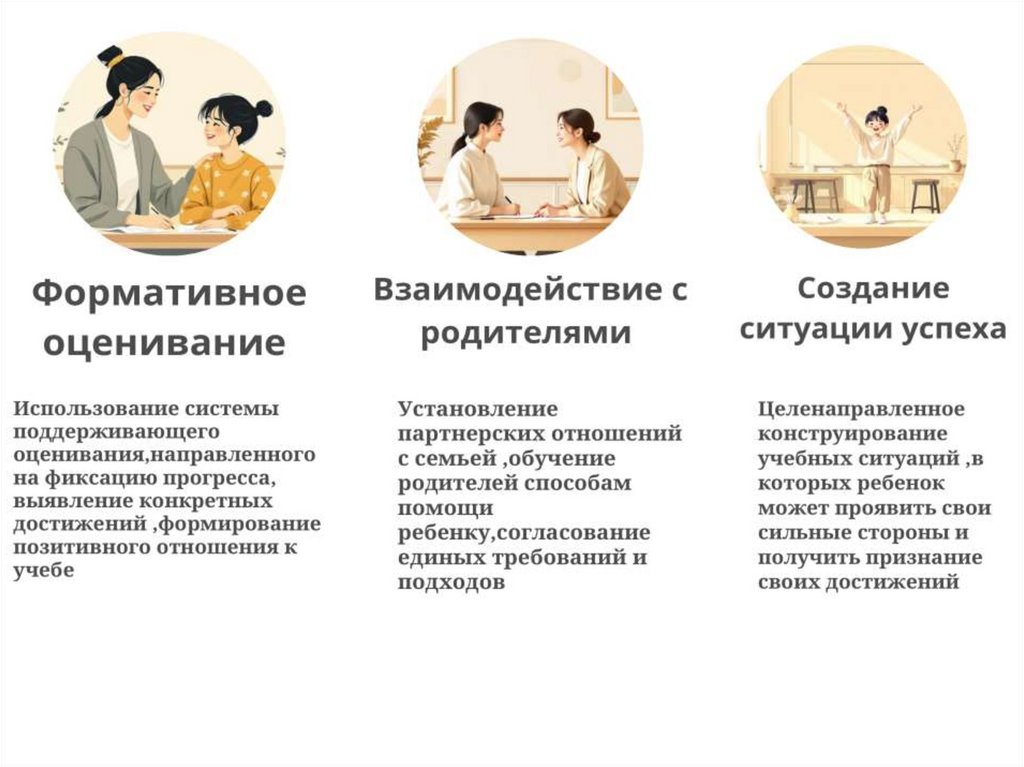 Формативное оценивание

Использование системы поддерживающего оценивания,направленного на фиксацию прогресса, выявление конкретных достижений ,формирование позитивного отношения к учебе

Взаимодействие с родителями

Установление партнерских отношений с семьей ,обучение родителей способам помощи ребенку,согласование единых требований и подходов

Создание ситуации успеха

Целенаправленное конструирование учебных ситуаций ,в которых ребенок может проявить свои сильные стороны и получить признание своих достижений